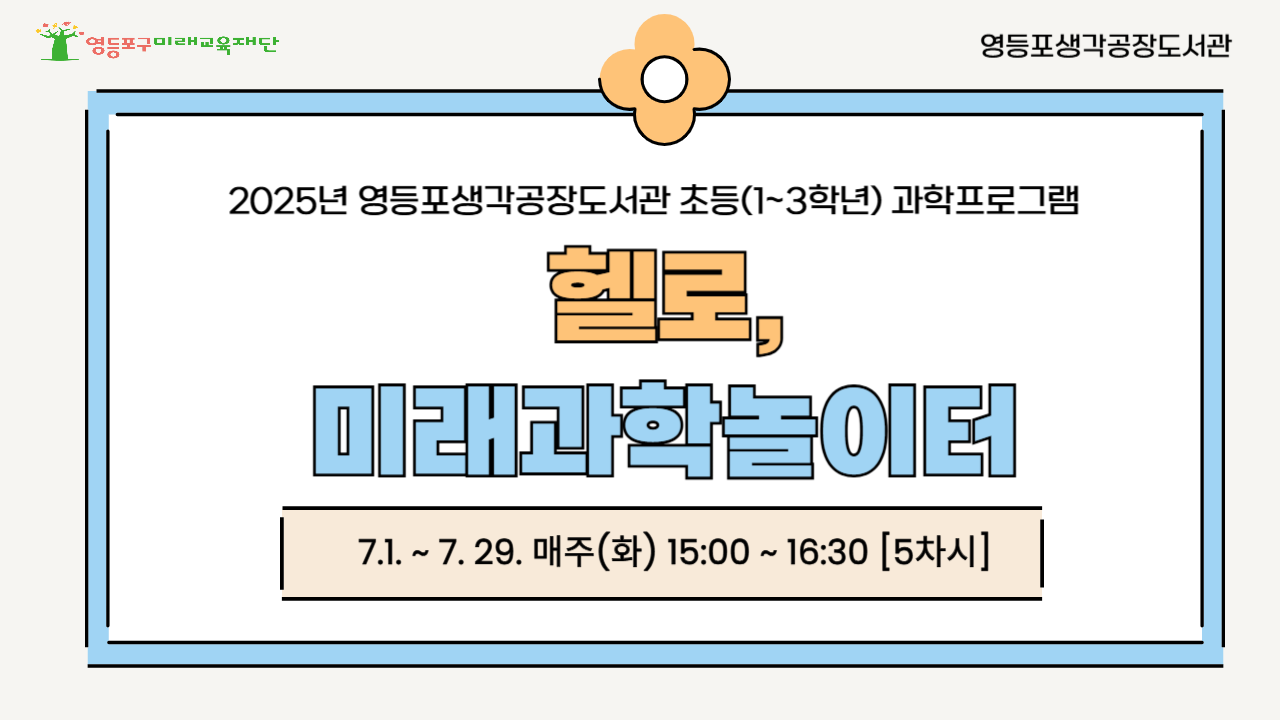 영등포구미래교육재단

영등포생각공장도서관

2025년 영등포생각공장도서관 초등(1~3학년) 과학프로그램

헬로,

미래과학놀이터

7.1. ~ 7. 29. 매주(화) 15:00 ~ 16:30 [5차시]